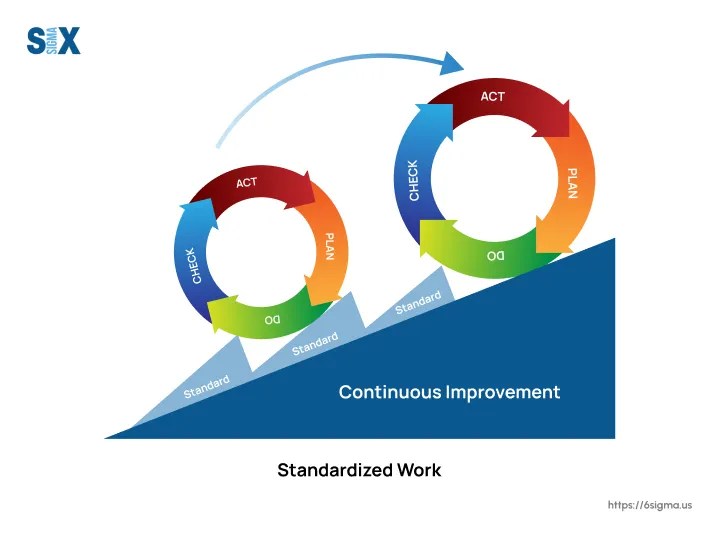 SIX SIGMA

ACT
PLAN
DO
CHECK

ACT
PLAN
DO
CHECK

Standard
Standard
Standard

Continuous Improvement

Standardized Work

https://6sigma.us